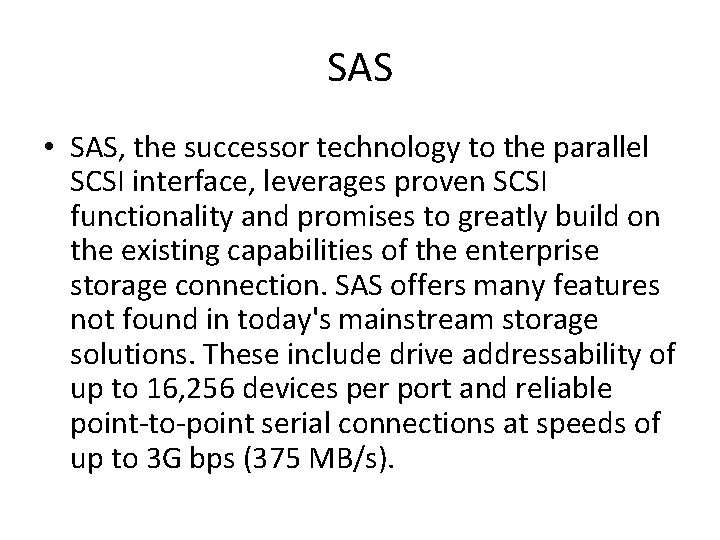 SAS

• SAS, the successor technology to the parallel SCSI interface, leverages proven SCSI functionality and promises to greatly build on the existing capabilities of the enterprise storage connection. SAS offers many features not found in today's mainstream storage solutions. These include drive addressability of up to 16,256 devices per port and reliable point-to-point serial connections at speeds of up to 3G bps (375 MB/s).